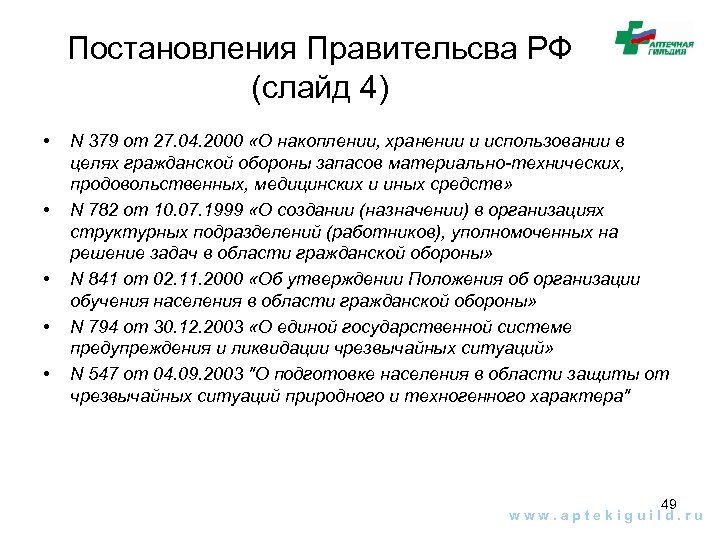 Постановления Правительсва РФ (слайд 4)

АПТЕЧНАЯ ГИЛЬДИЯ

• N 379 от 27.04.2000 «О накоплении, хранении и использовании в целях гражданской обороны запасов материально-технических, продовольственных, медицинских и иных средств»
• N 782 от 10.07.1999 «О создании (назначении) в организациях структурных подразделений (работников), уполномоченных на решение задач в области гражданской обороны»
• N 841 от 02.11.2000 «Об утверждении Положения об организации обучения населения в области гражданской обороны»
• N 794 от 30.12.2003 «О единой государственной системе предупреждения и ликвидации чрезвычайных ситуаций»
• N 547 от 04.09.2003 "О подготовке населения в области защиты от чрезвычайных ситуаций природного и техногенного характера"

49

www.aptekiguild.ru